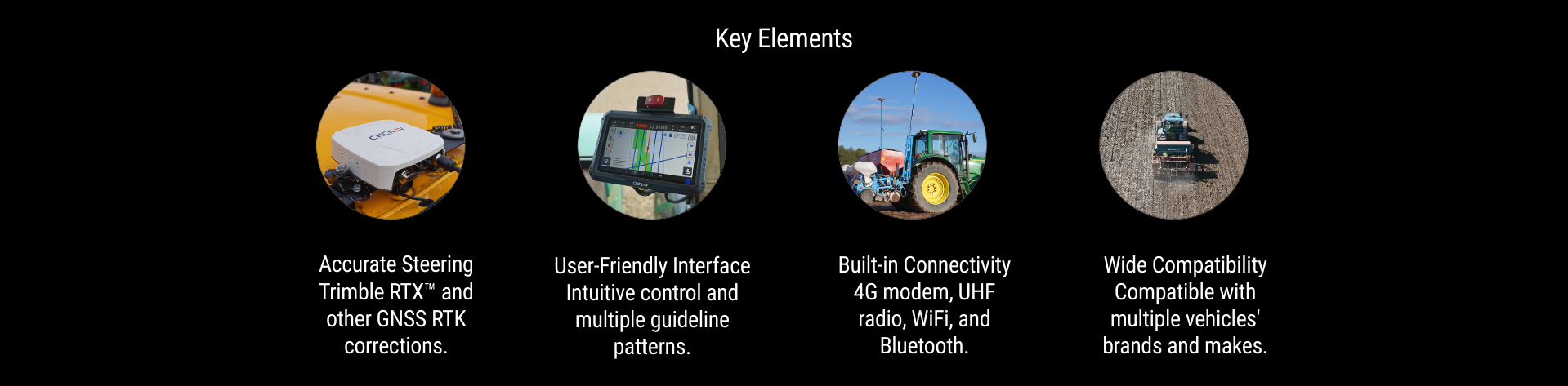 Key Elements

CHCNAV

Accurate Steering
Trimble RTX™ and other GNSS RTK corrections.

CHCNAV

User-Friendly Interface
Intuitive control and multiple guideline patterns.

Built-in Connectivity
4G modem, UHF radio, WiFi, and Bluetooth.

Wide Compatibility
Compatible with multiple vehicles' brands and makes.